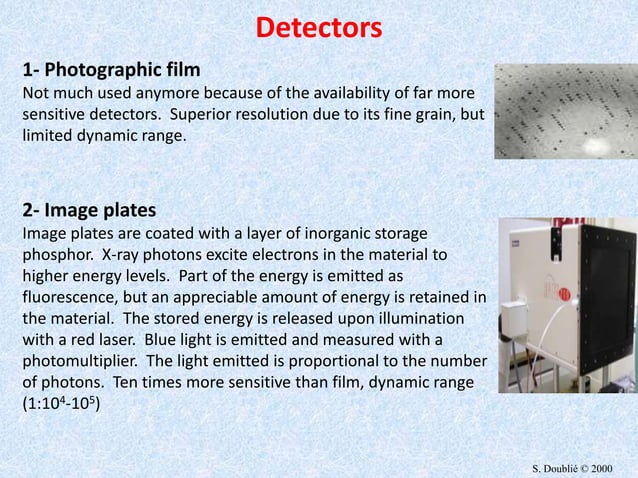 Detectors

1- Photographic film
Not much used anymore because of the availability of far more sensitive detectors. Superior resolution due to its fine grain, but limited dynamic range.

2- Image plates
Image plates are coated with a layer of inorganic storage phosphor. X-ray photons excite electrons in the material to higher energy levels. Part of the energy is emitted as fluorescence, but an appreciable amount of energy is retained in the material. The stored energy is released upon illumination with a red laser. Blue light is emitted and measured with a photomultiplier. The light emitted is proportional to the number of photons. Ten times more sensitive than film, dynamic range ($1:10^4$-$10^5$)

S. Doublié © 2000